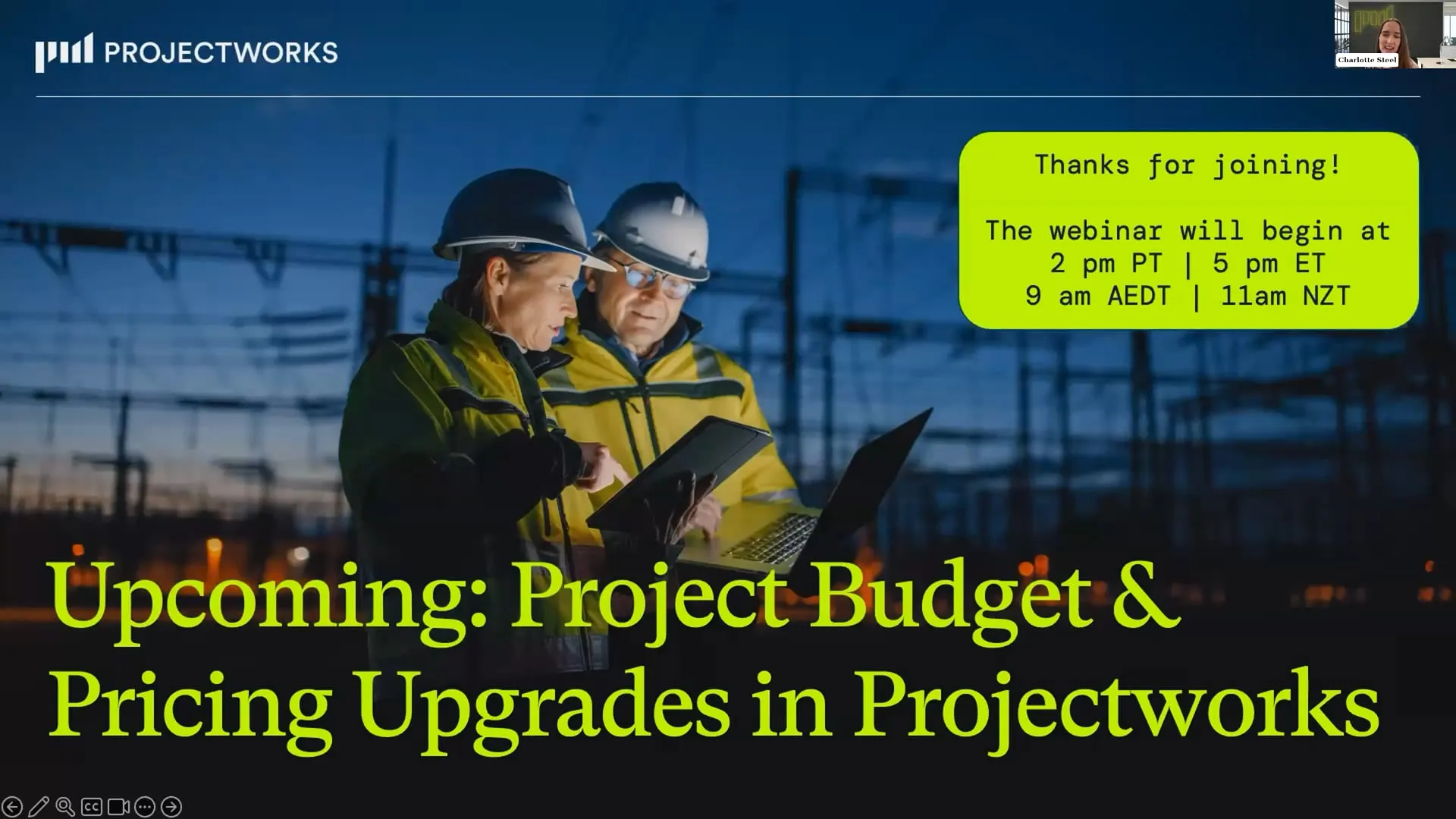 PROJECTWORKS

Charlotte Steel

Thanks for joining!

The webinar will begin at
2 pm PT | 5 pm ET
9 am AEDT | 11am NZT

Upcoming: Project Budget & Pricing Upgrades in Projectworks

CC